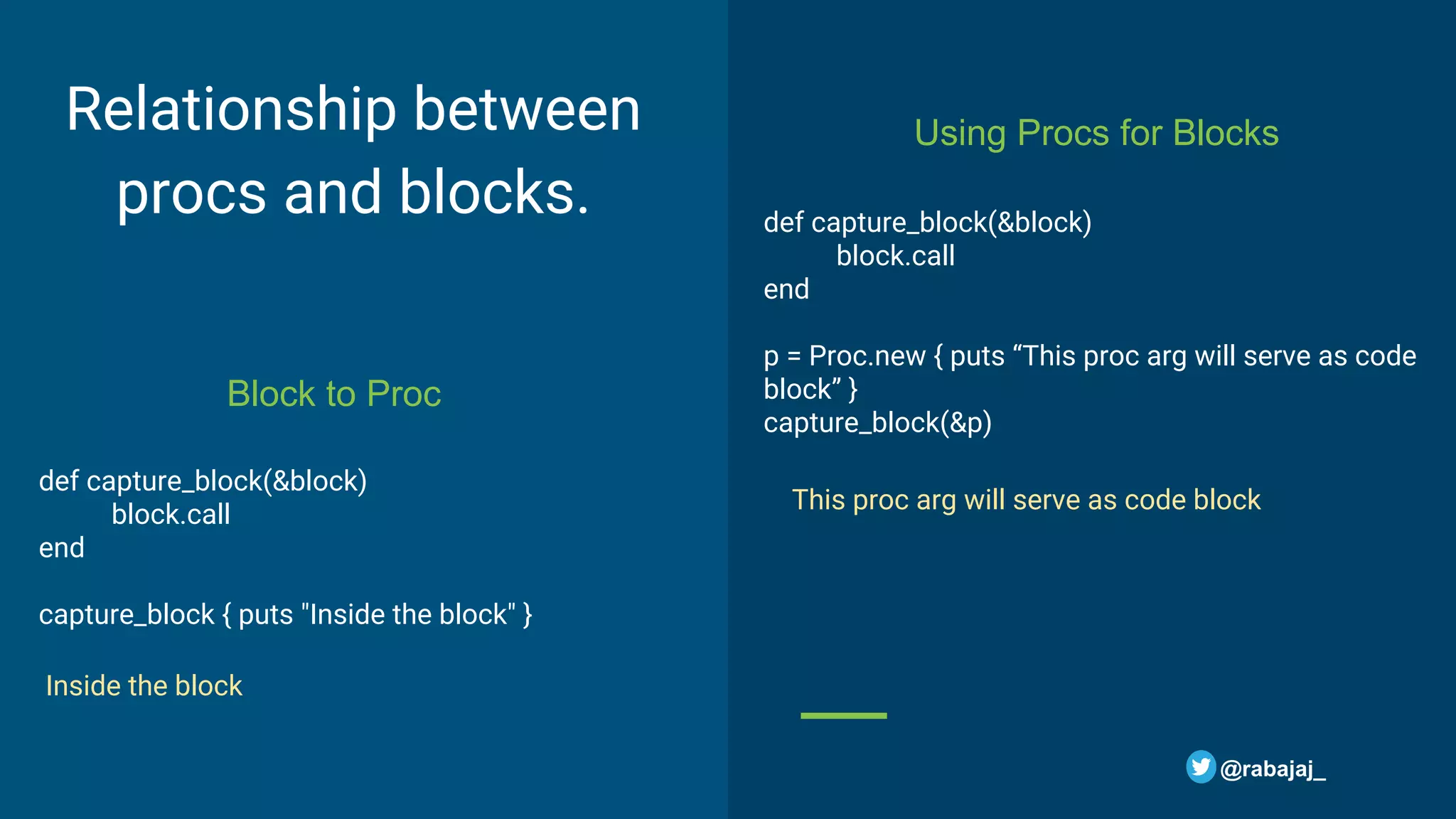 Relationship between procs and blocks.

Block to Proc

def capture_block(&block)
block.call
end

capture_block { puts "Inside the block" }

Inside the block

Using Procs for Blocks

def capture_block(&block)
block.call
end

p = Proc.new { puts “This proc arg will serve as code block” }
capture_block(&p)

This proc arg will serve as code block

@rabajaj_